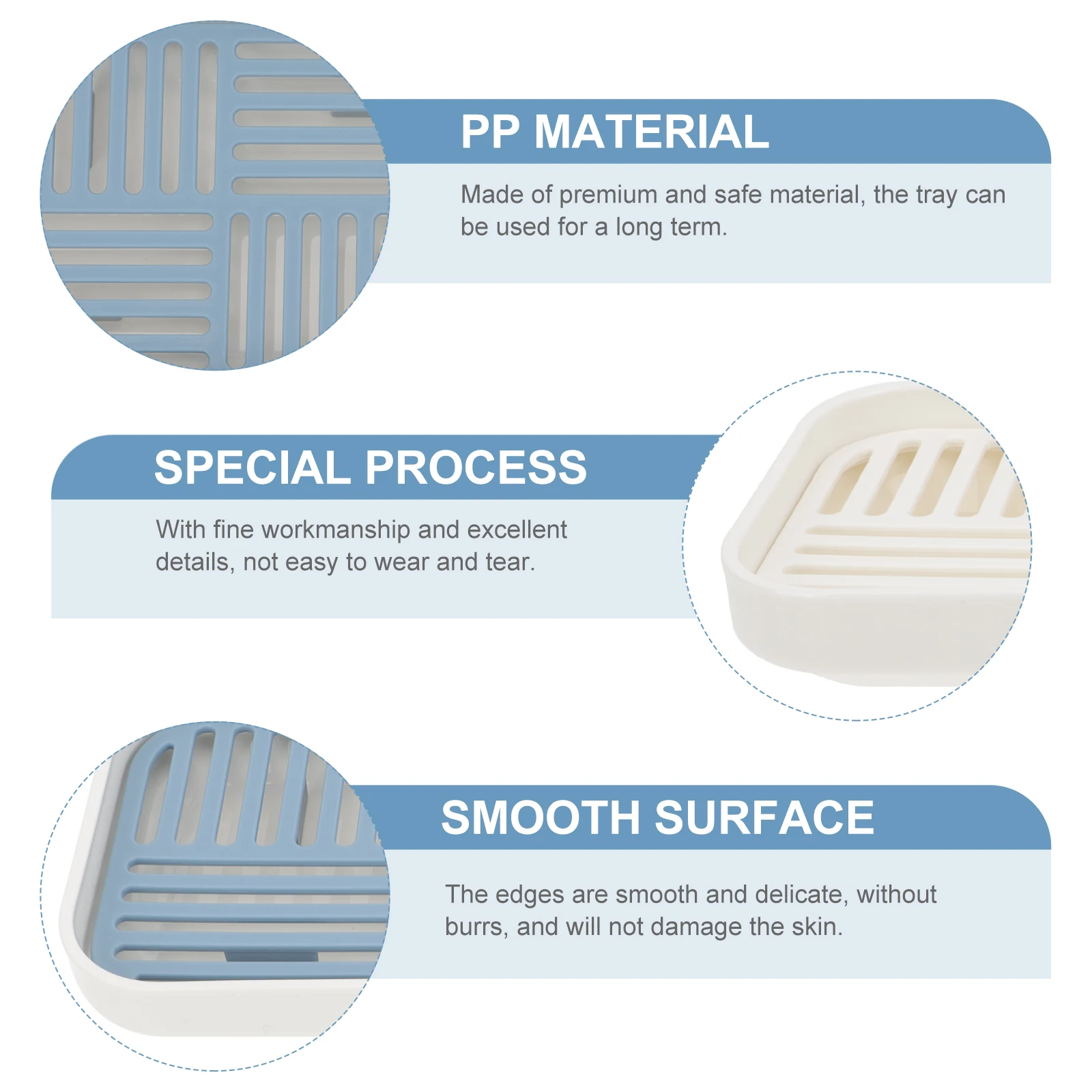 PP MATERIAL

Made of premium and safe material, the tray can be used for a long term.

SPECIAL PROCESS

With fine workmanship and excellent details, not easy to wear and tear.

SMOOTH SURFACE

The edges are smooth and delicate, without burrs, and will not damage the skin.